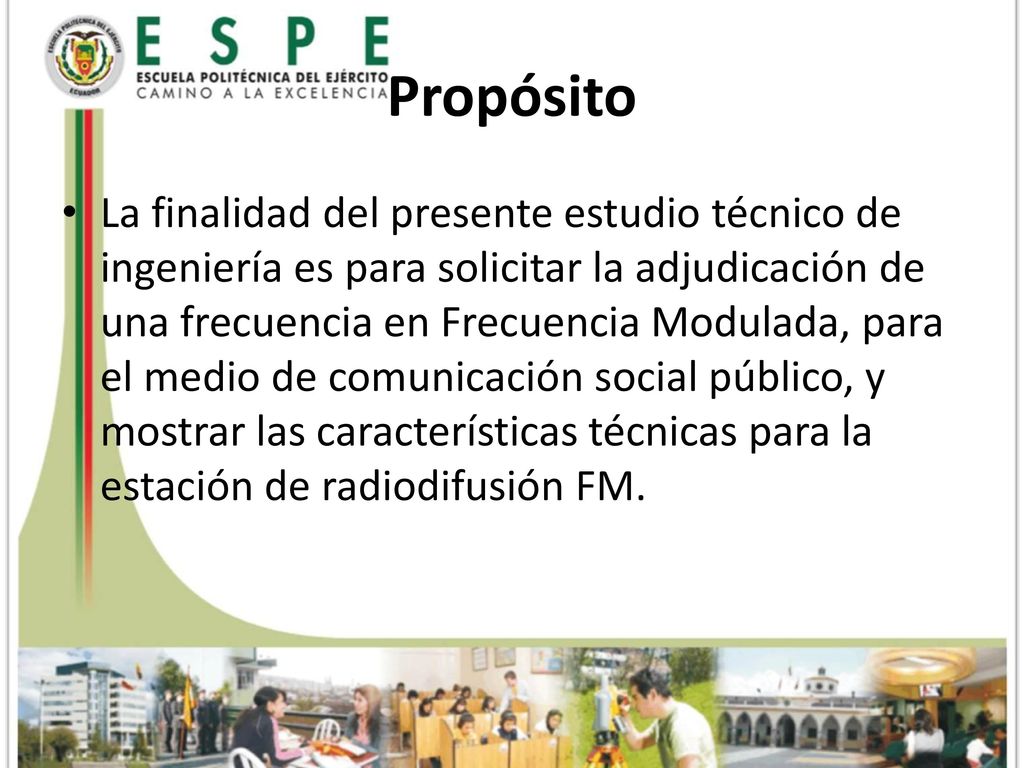 ESCUELA POLITÉCNICA DEL EJÉRCITO ECUADOR

ESPE
ESCUELA POLITÉCNICA DEL EJÉRCITO
CAMINO A LA EXCELENCIA

Propósito

• La finalidad del presente estudio técnico de ingeniería es para solicitar la adjudicación de una frecuencia en Frecuencia Modulada, para el medio de comunicación social público, y mostrar las características técnicas para la estación de radiodifusión FM.